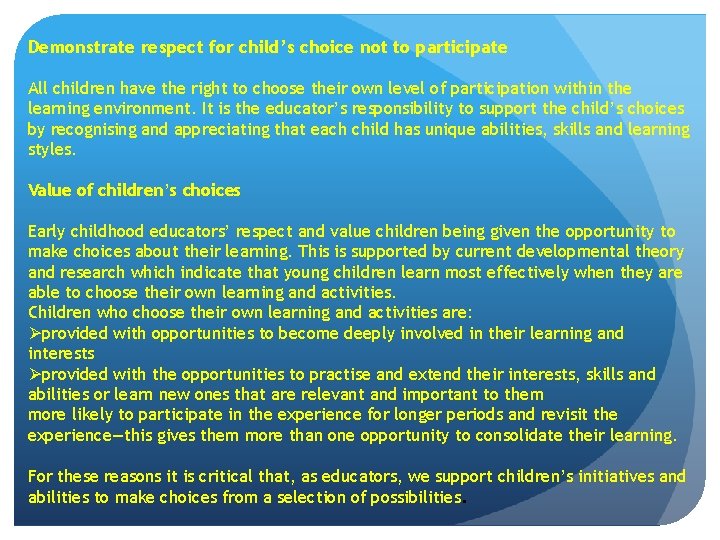 Demonstrate respect for child's choice not to participate

All children have the right to choose their own level of participation within the learning environment. It is the educator's responsibility to support the child's choices by recognising and appreciating that each child has unique abilities, skills and learning styles.

Value of children's choices

Early childhood educators' respect and value children being given the opportunity to make choices about their learning. This is supported by current developmental theory and research which indicate that young children learn most effectively when they are able to choose their own learning and activities.
Children who choose their own learning and activities are:
➢provided with opportunities to become deeply involved in their learning and interests
➢provided with the opportunities to practise and extend their interests, skills and abilities or learn new ones that are relevant and important to them
more likely to participate in the experience for longer periods and revisit the experience—this gives them more than one opportunity to consolidate their learning.

For these reasons it is critical that, as educators, we support children's initiatives and abilities to make choices from a selection of possibilities.